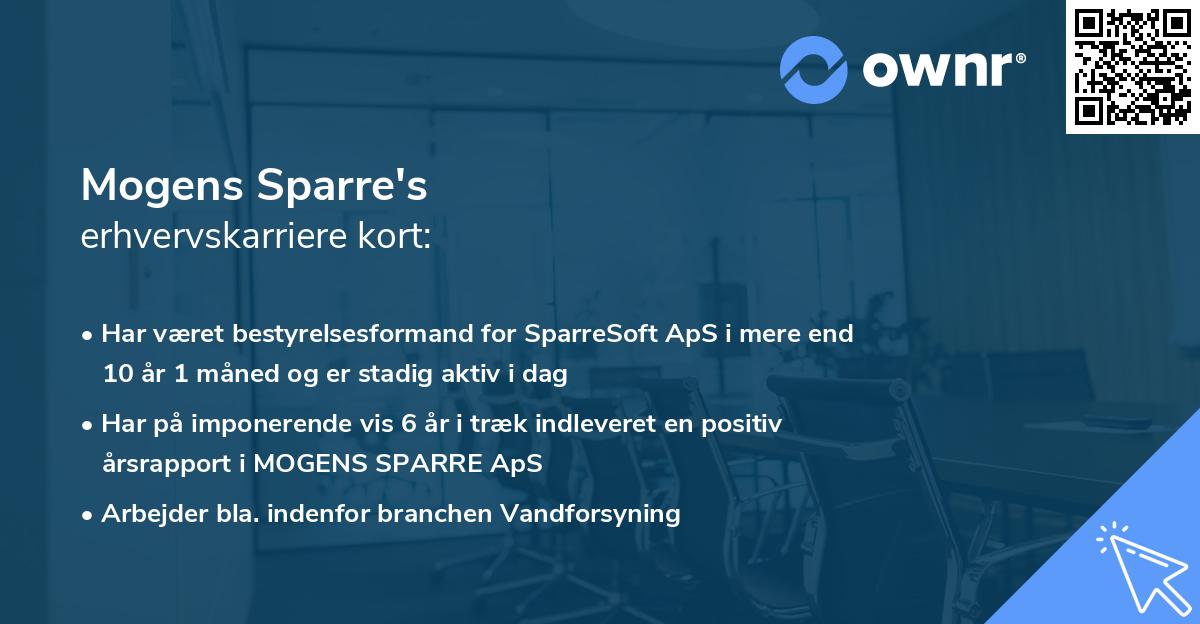 ownr®

Mogens Sparre's
erhvervskarriere kort:

• Har været bestyrelsesformand for SparreSoft ApS i mere end 10 år 1 måned og er stadig aktiv i dag

• Har på imponerende vis 6 år i træk indleveret en positiv årsrapport i MOGENS SPARRE ApS

• Arbejder bla. indenfor branchen Vandforsyning